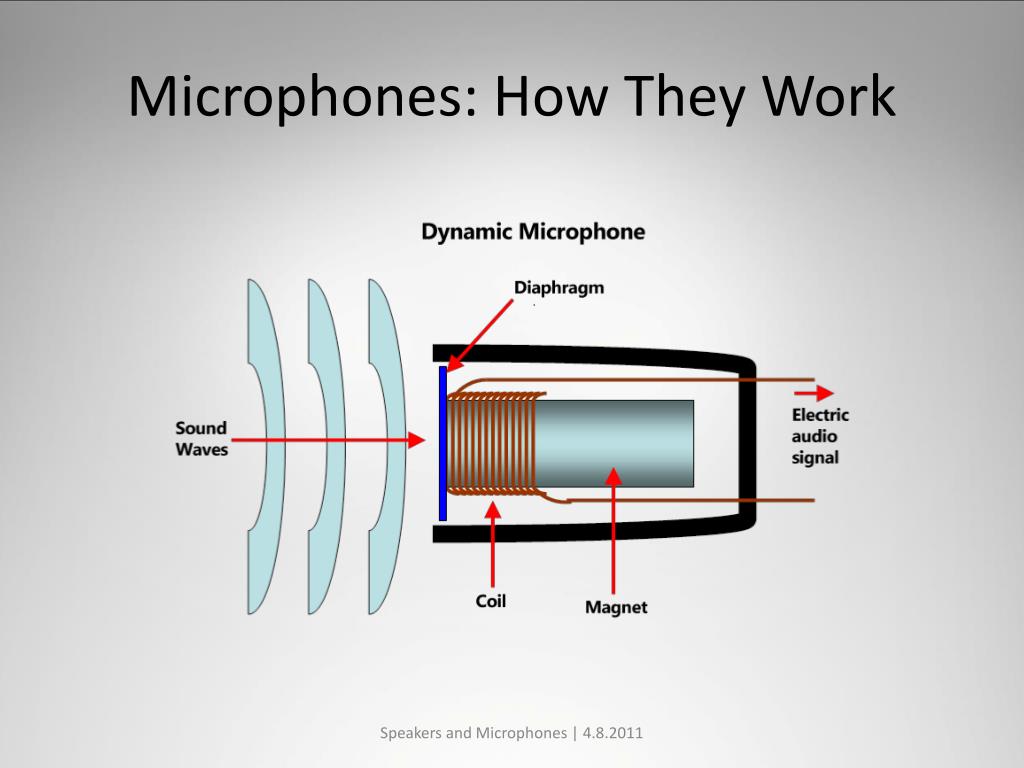 Microphones: How They Work

Dynamic Microphone

Diaphragm

Sound Waves

Electric audio signal

Coil

Magnet

Speakers and Microphones | 4.8.2011